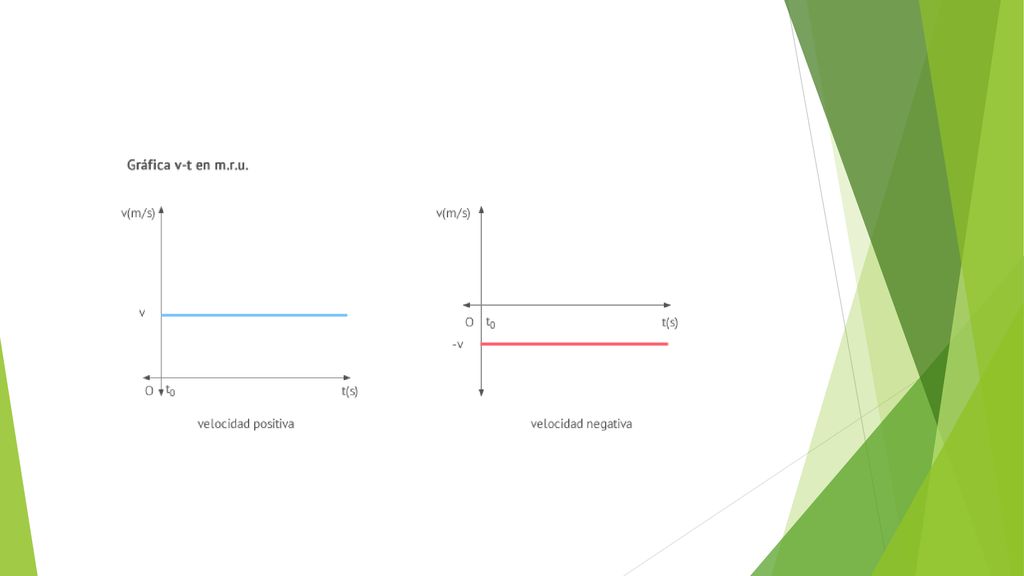 Gráfica v-t en m.r.u.

v(m/s)

v

O $t_0$ t(s)

velocidad positiva

v(m/s)

O $t_0$ t(s)

-v

velocidad negativa